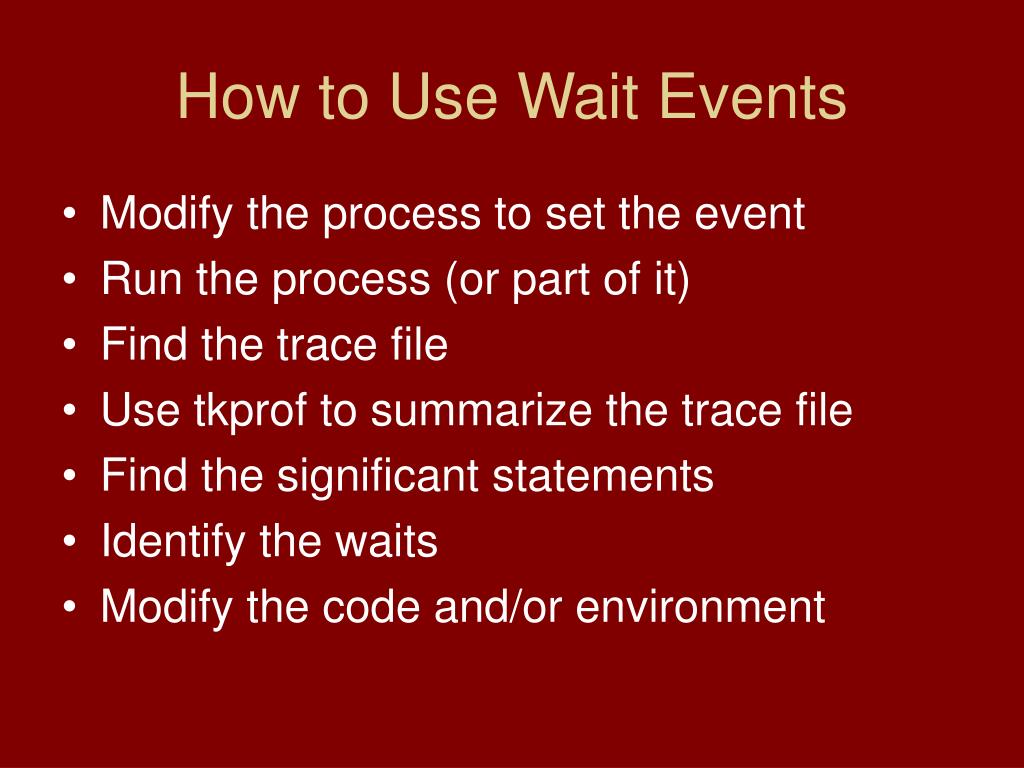 How to Use Wait Events

• Modify the process to set the event
• Run the process (or part of it)
• Find the trace file
• Use tkprof to summarize the trace file
• Find the significant statements
• Identify the waits
• Modify the code and/or environment